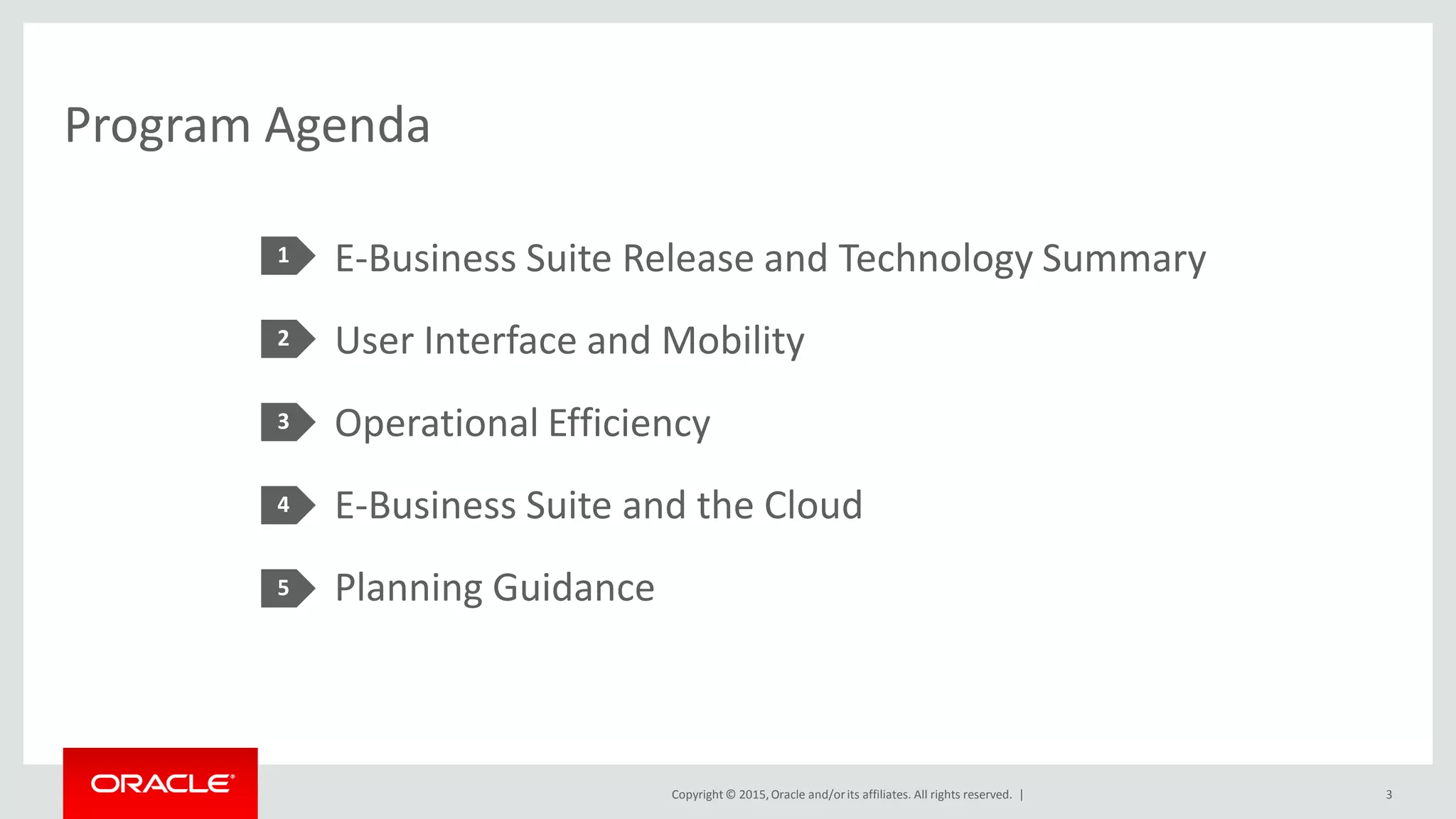 Program Agenda

1 E-Business Suite Release and Technology Summary

2 User Interface and Mobility

3 Operational Efficiency

4 E-Business Suite and the Cloud

5 Planning Guidance

ORACLE

Copyright © 2015, Oracle and/or its affiliates. All rights reserved. |

3